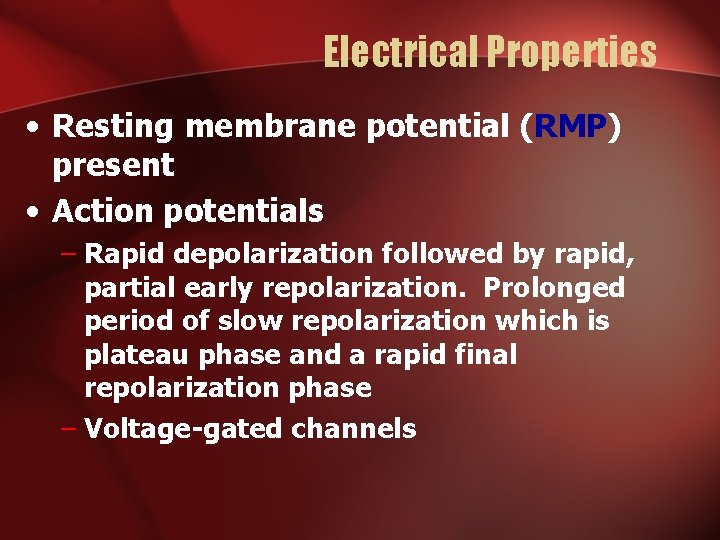 Electrical Properties

• Resting membrane potential (RMP) present

• Action potentials

– Rapid depolarization followed by rapid, partial early repolarization. Prolonged period of slow repolarization which is plateau phase and a rapid final repolarization phase

– Voltage-gated channels